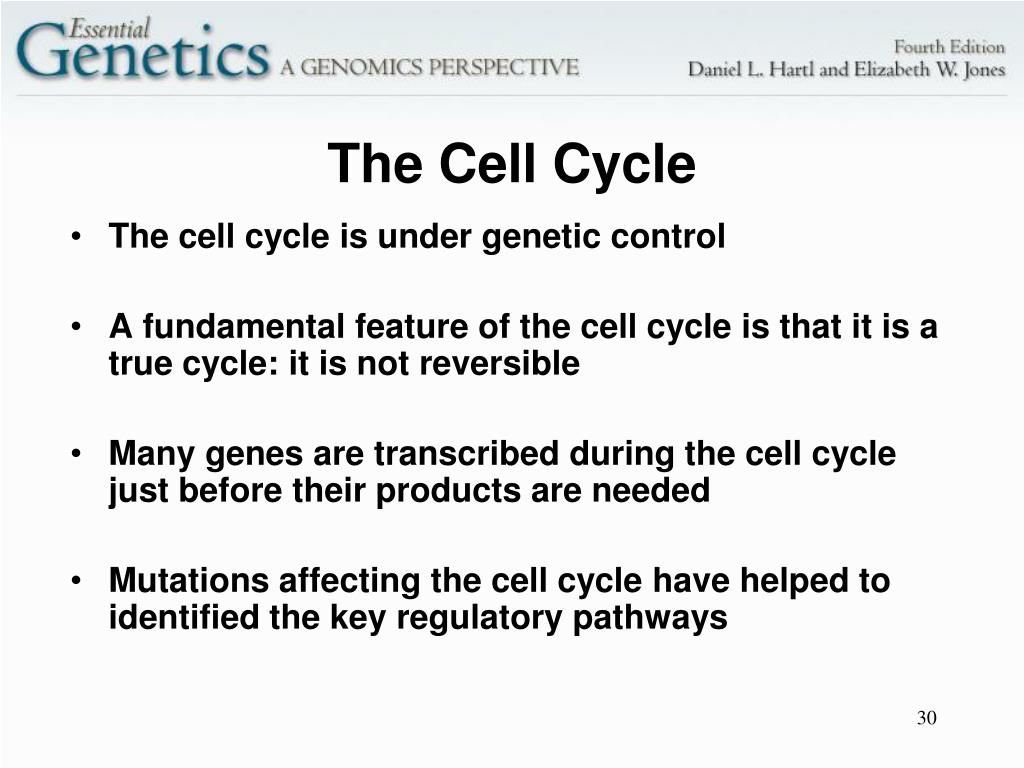 Essential Genetics A GENOMICS PERSPECTIVE

Fourth Edition
Daniel L. Hartl and Elizabeth W. Jones

The Cell Cycle

• The cell cycle is under genetic control

• A fundamental feature of the cell cycle is that it is a true cycle: it is not reversible

• Many genes are transcribed during the cell cycle just before their products are needed

• Mutations affecting the cell cycle have helped to identified the key regulatory pathways

30